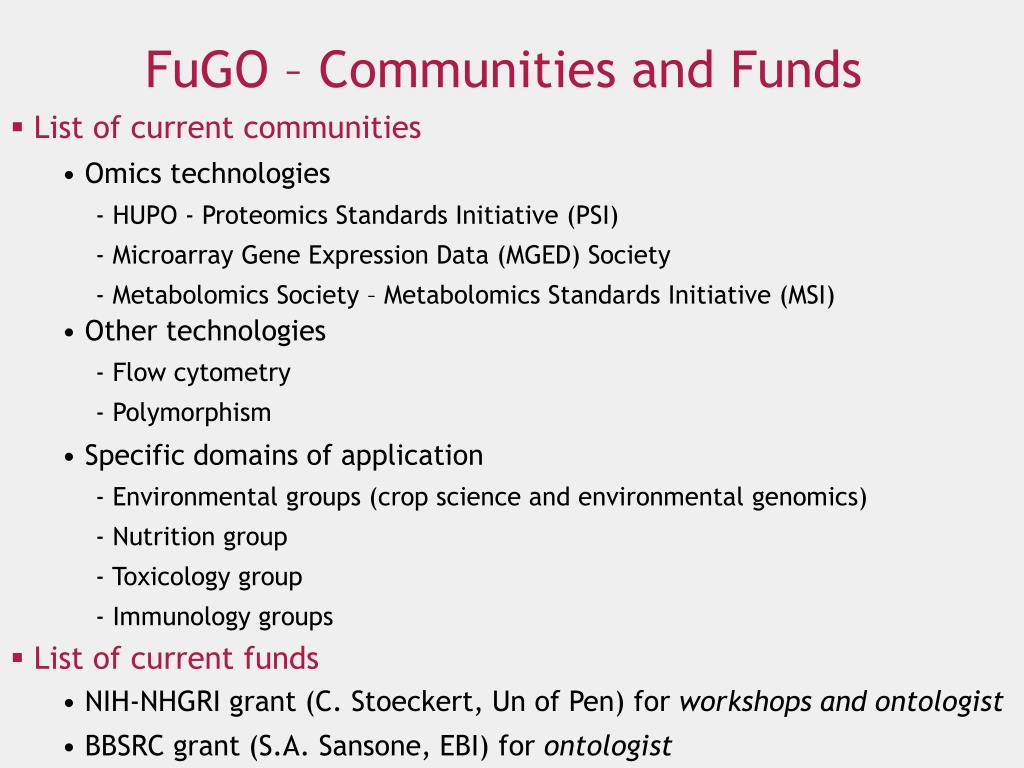 FuGO – Communities and Funds

▪ List of current communities

• Omics technologies

- HUPO - Proteomics Standards Initiative (PSI)

- Microarray Gene Expression Data (MGED) Society

- Metabolomics Society – Metabolomics Standards Initiative (MSI)

• Other technologies

- Flow cytometry

- Polymorphism

• Specific domains of application

- Environmental groups (crop science and environmental genomics)

- Nutrition group

- Toxicology group

- Immunology groups

▪ List of current funds

• NIH-NHGRI grant (C. Stoeckert, Un of Pen) for workshops and ontologist

• BBSRC grant (S.A. Sansone, EBI) for ontologist